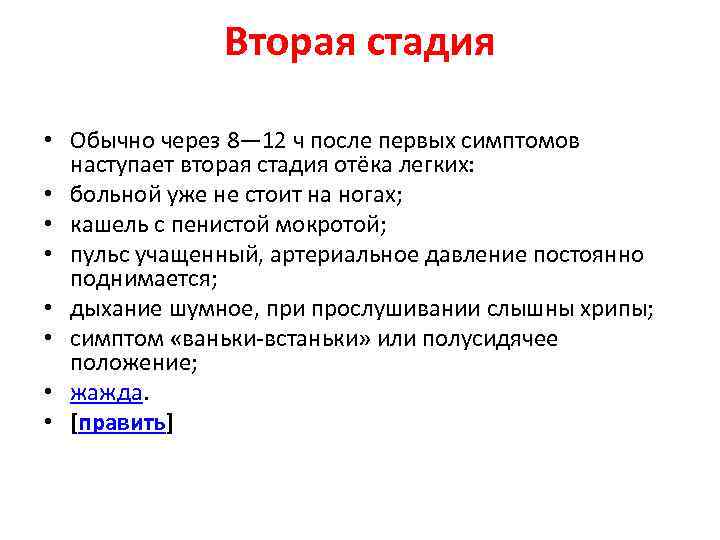 Вторая стадия

• Обычно через 8—12 ч после первых симптомов наступает вторая стадия отёка легких:
• больной уже не стоит на ногах;
• кашель с пенистой мокротой;
• пульс учащенный, артериальное давление постоянно поднимается;
• дыхание шумное, при прослушивании слышны хрипы;
• симптом «ваньки-встаньки» или полусидячее положение;
• жажда.
• [править]